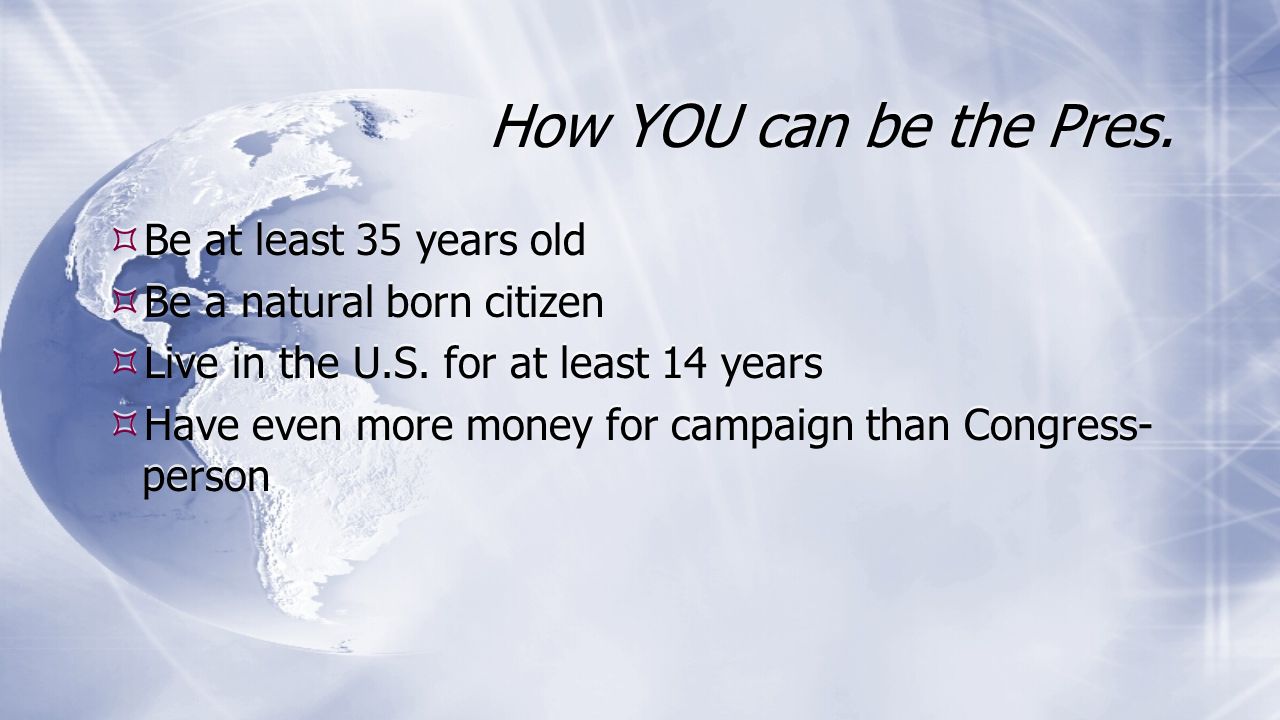 How YOU can be the Pres.

Be at least 35 years old

Be a natural born citizen

Live in the U.S. for at least 14 years

Have even more money for campaign than Congress-person